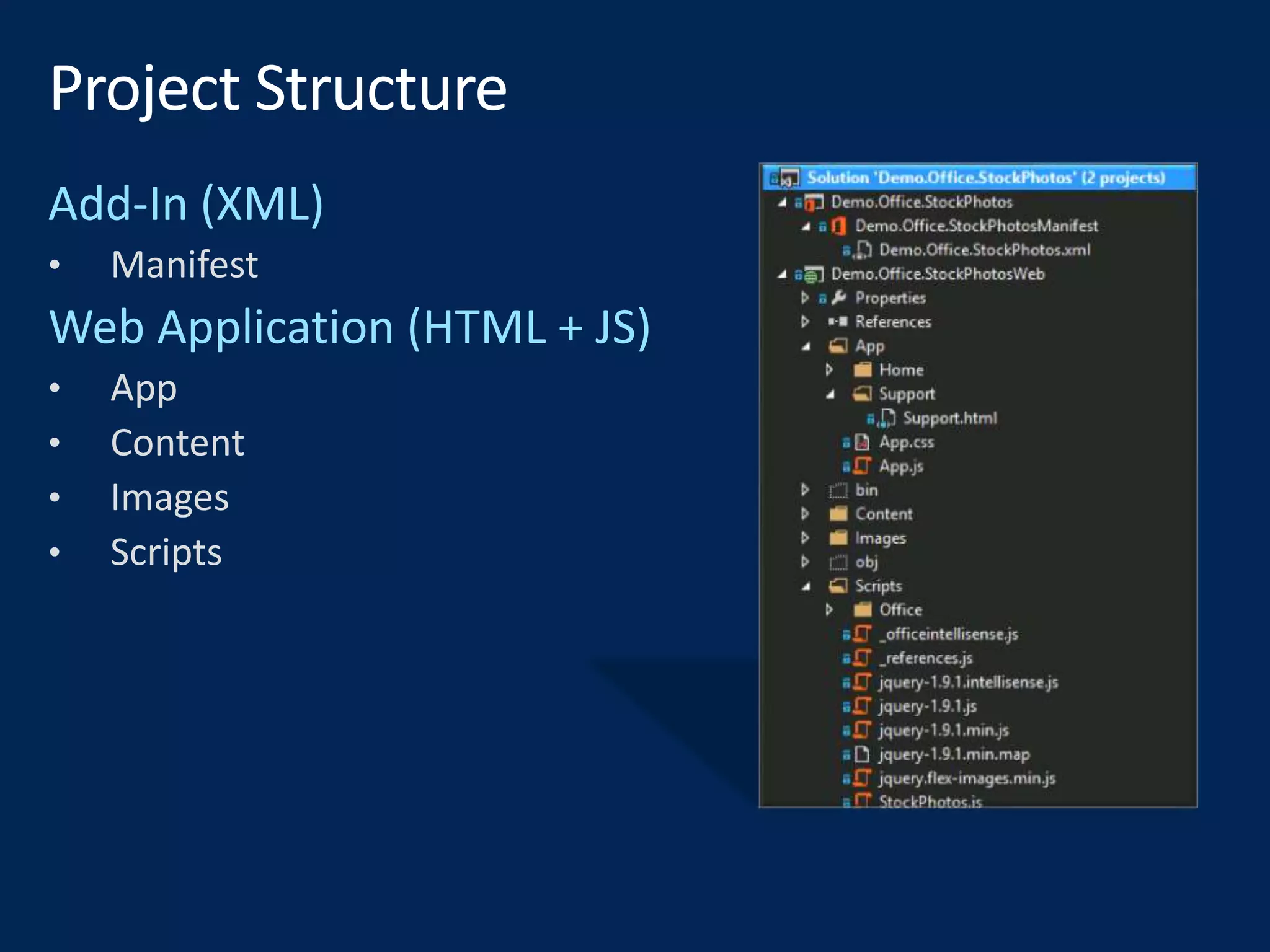 Project Structure

Add-In (XML)
• Manifest

Web Application (HTML + JS)
• App
• Content
• Images
• Scripts

Solution 'Demo.Office.StockPhotos' (2 projects)
Demo.Office.StockPhotos
Demo.Office.StockPhotosManifest
Demo.Office.StockPhotos.xml
Demo.Office.StockPhotosWeb
Properties
References
App
Home
Support
Support.html
App.css
App.js
bin
Content
Images
obj
Scripts
Office
_officeintellisense.js
_references.js
jquery-1.9.1.intellisense.js
jquery-1.9.1.js
jquery-1.9.1.min.js
jquery-1.9.1.min.map
jquery.flex-images.min.js
StockPhotos.js